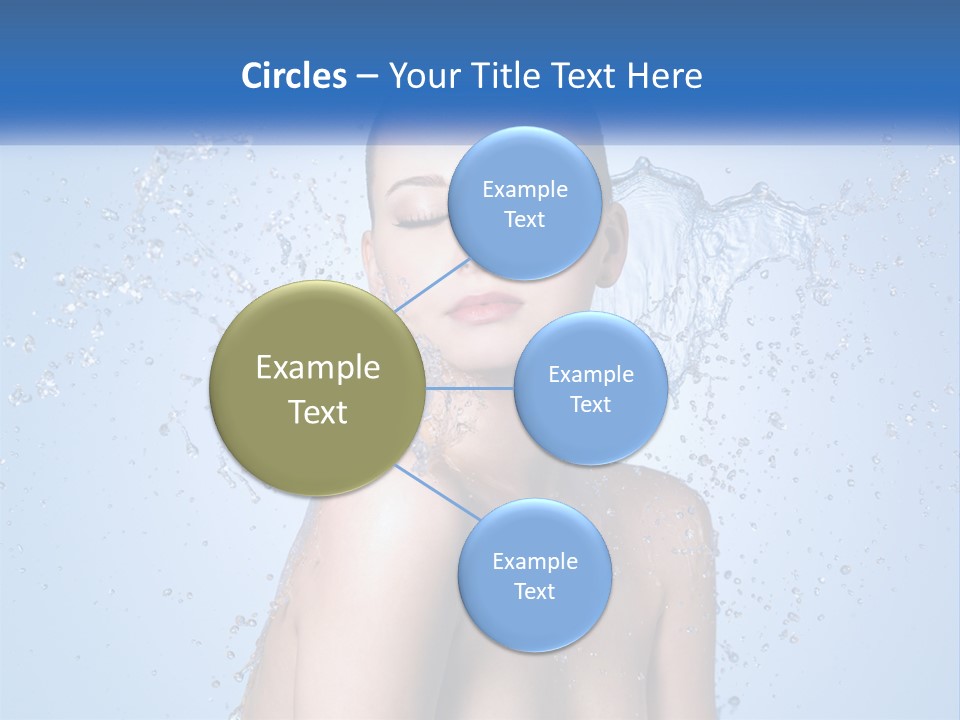 Circles – Your Title Text Here

Example Text

Example Text

Example Text

Example Text